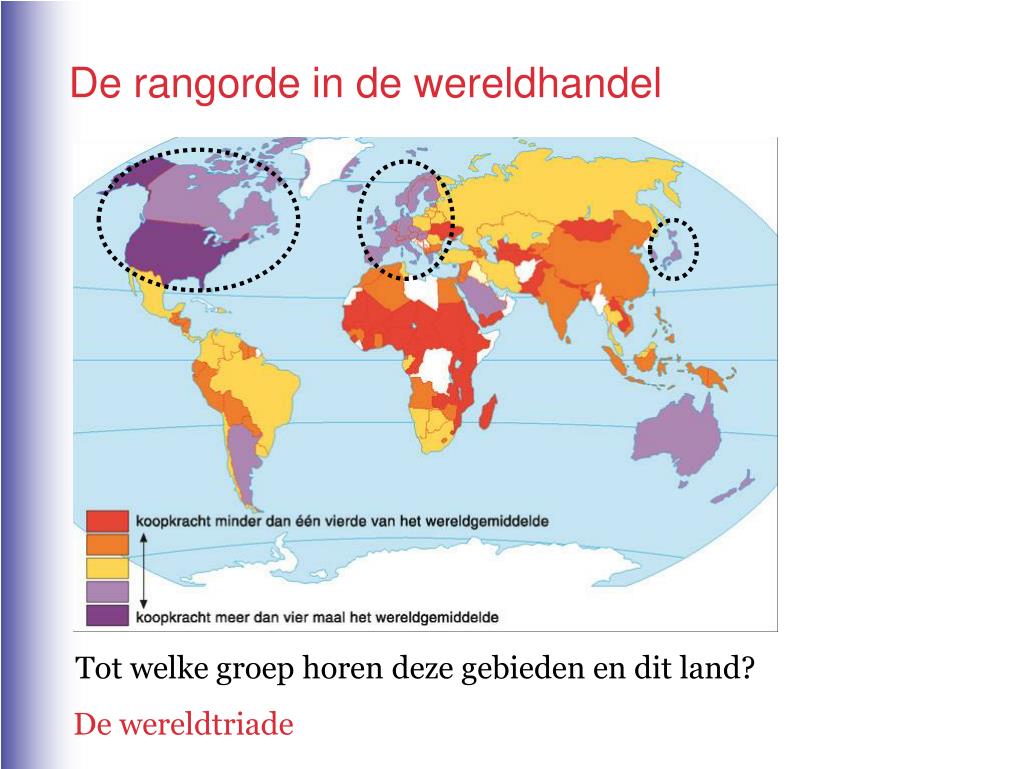 De rangorde in de wereldhandel

koopkracht minder dan één vierde van het wereldgemiddelde

koopkracht meer dan vier maal het wereldgemiddelde

Tot welke groep horen deze gebieden en dit land?

De wereldtriade